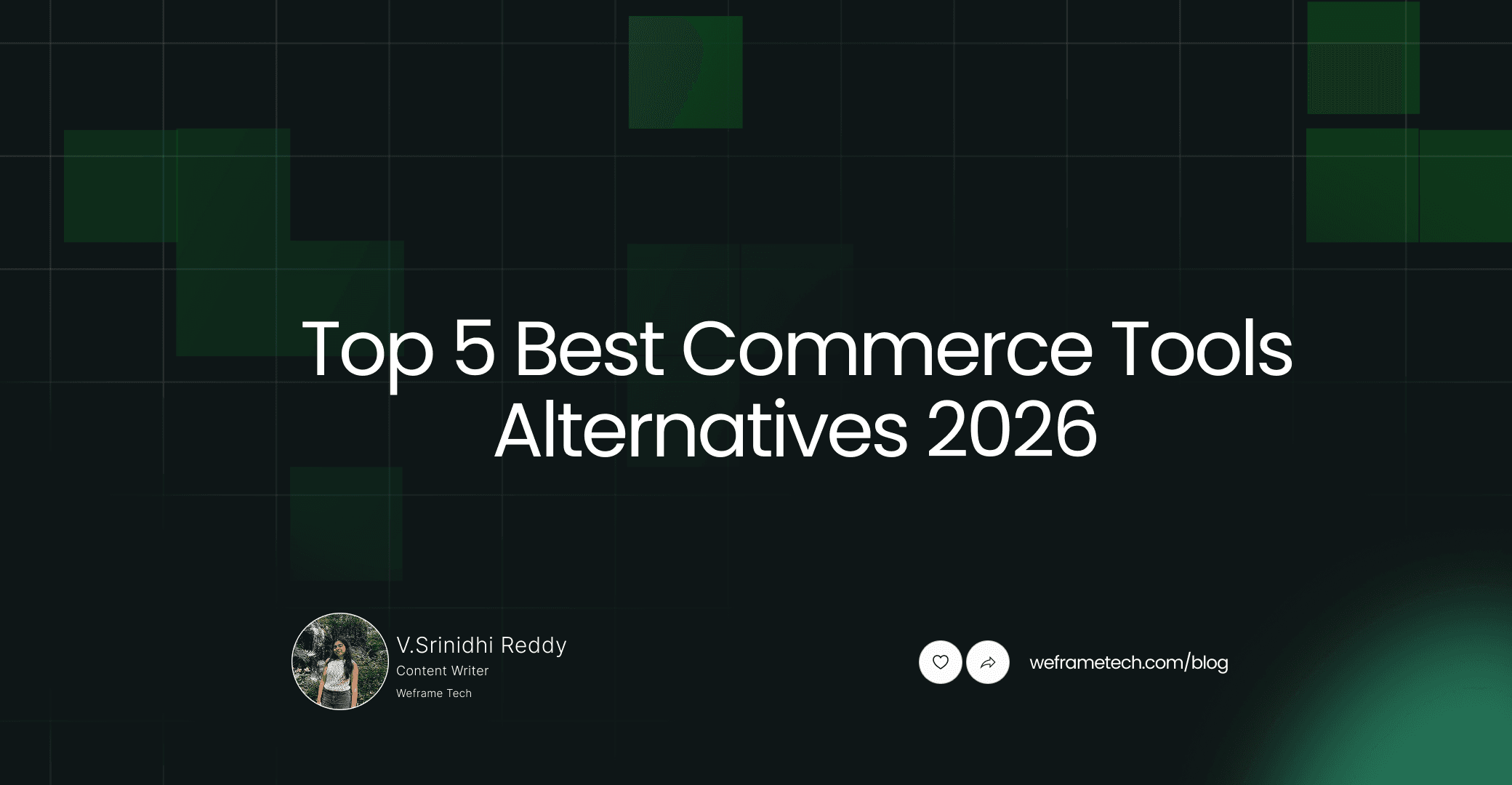 Top 5 Best Commerce Tools Alternatives 2026

V.Srinidhi Reddy
Content Writer
Weframe Tech

weframetech.com/blog